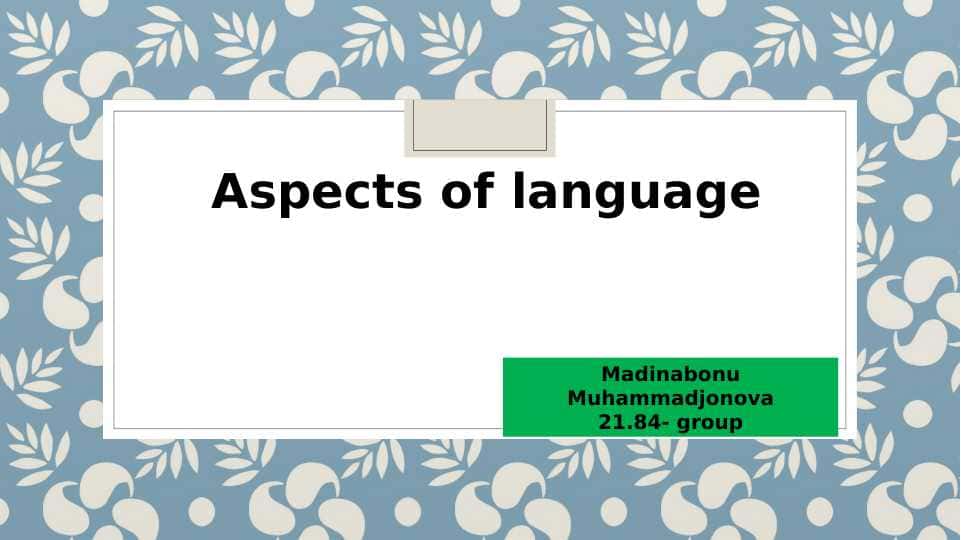 Aspects of language

Madinabonu Muhammadjonova
21.84- group